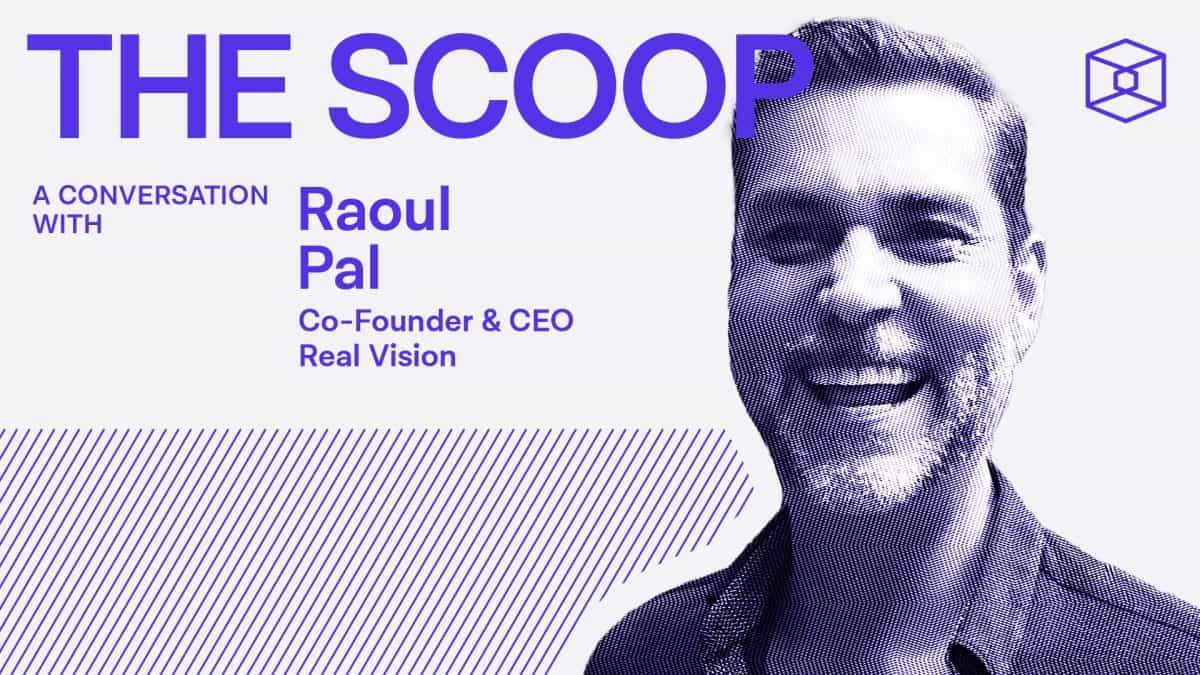 THE SCOOP

A CONVERSATION WITH

Raoul Pal

Co-Founder & CEO
Real Vision